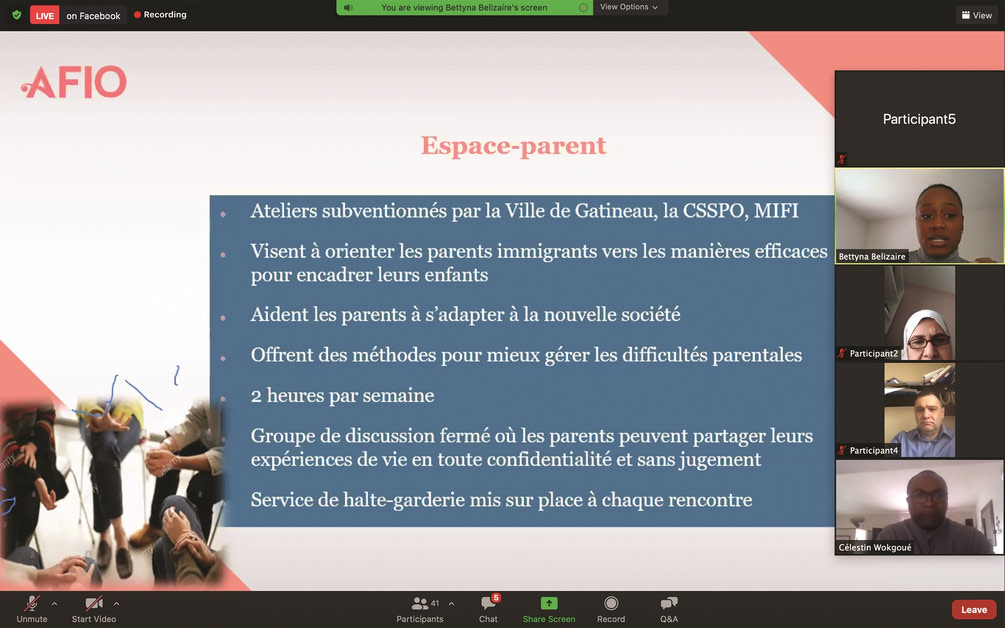 LIVE on Facebook  Recording  You are viewing Bettyna Belizaire's screen  View Options  View

AFIO

Espace-parent

Ateliers subventionnés par la Ville de Gatineau, la CSSPO, MIFI

Visent à orienter les parents immigrants vers les manières efficaces pour encadrer leurs enfants

Aident les parents à s'adapter à la nouvelle société

Offrent des méthodes pour mieux gérer les difficultés parentales

2 heures par semaine

Groupe de discussion fermé où les parents peuvent partager leurs expériences de vie en toute confidentialité et sans jugement

Service de halte-garderie mis sur place à chaque rencontre

Participant5

Bettyna Belizaire

Participant2

Participant4

Célestin Wokgoué

Unmute  Start Video  41 Participants  5 Chat  Share Screen  Record  Q&A  Leave